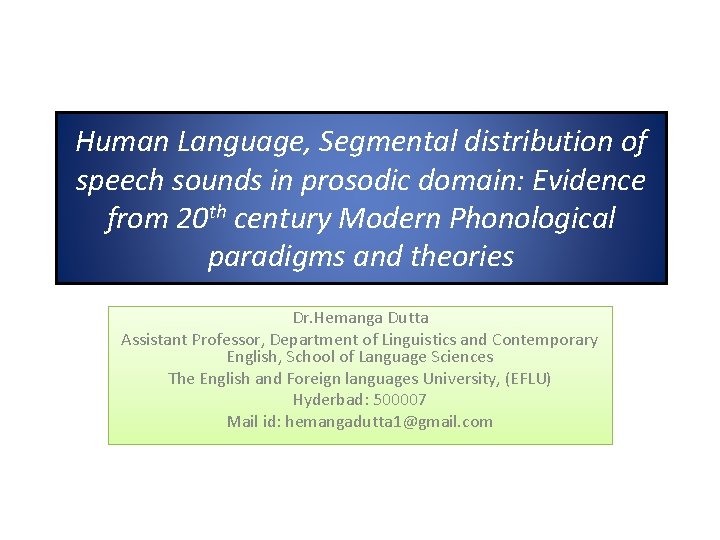 Human Language, Segmental distribution of speech sounds in prosodic domain: Evidence from 20$^{th}$ century Modern Phonological paradigms and theories

Dr.Hemanga Dutta
Assistant Professor, Department of Linguistics and Contemporary English, School of Language Sciences
The English and Foreign languages University, (EFLU)
Hyderbad: 500007
Mail id: hemangadutta1@gmail.com